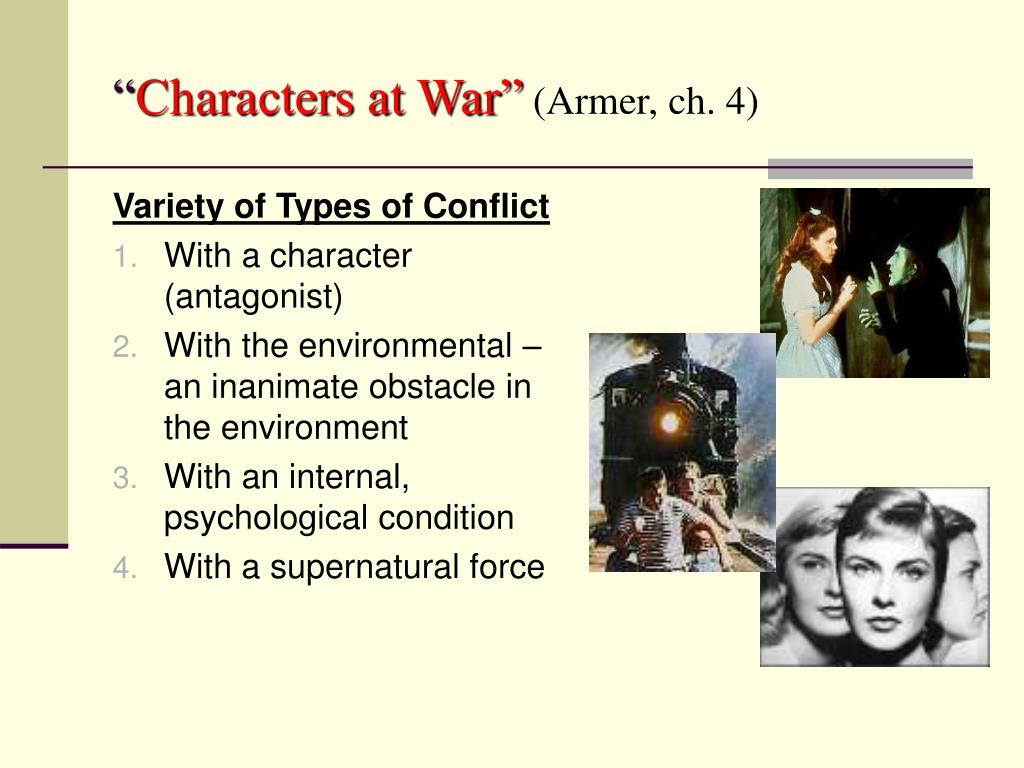 “Characters at War” (Armer, ch. 4)

Variety of Types of Conflict

1. With a character (antagonist)
2. With the environmental – an inanimate obstacle in the environment
3. With an internal, psychological condition
4. With a supernatural force